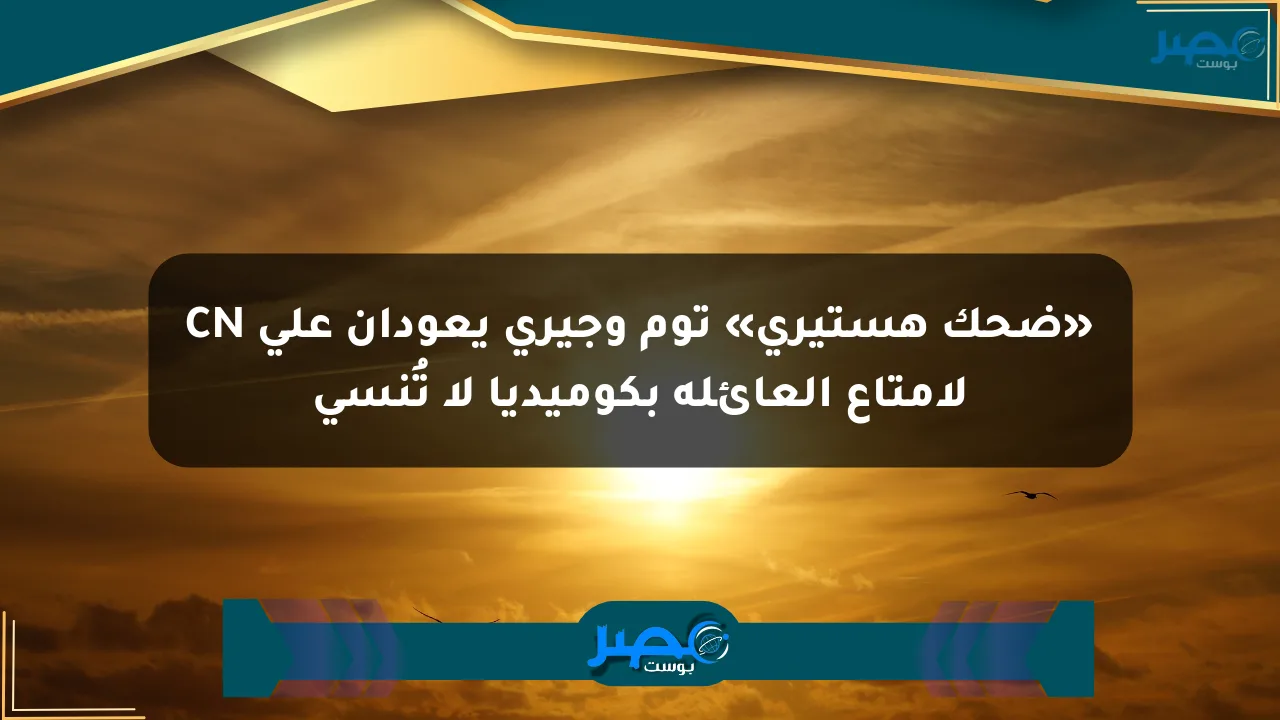 مصر بوست

«ضحك هستيري» توم وجيري يعودان علي CN لامتاع العائله بكوميديا لا تُنسي

مصر بوست